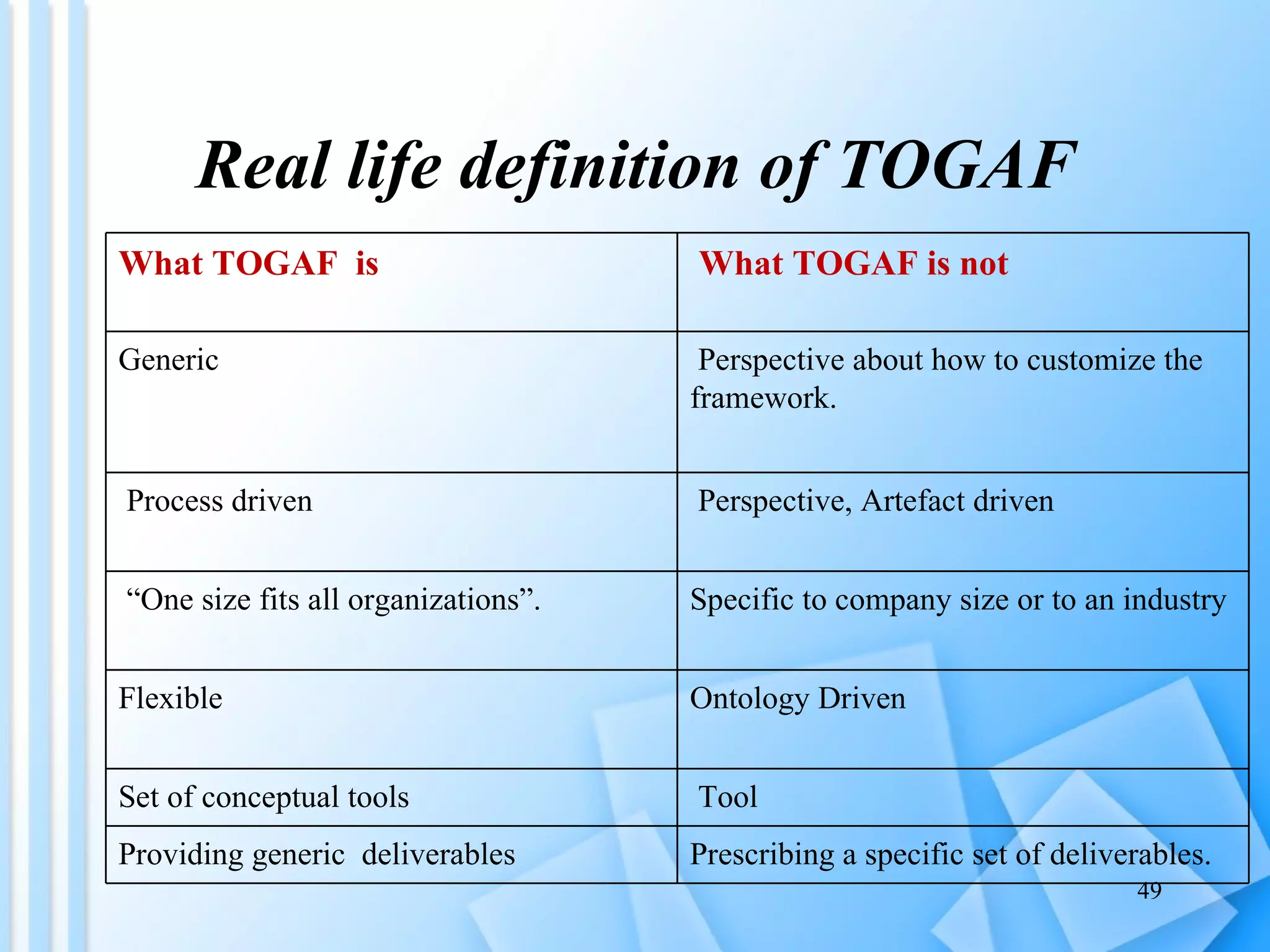 Real life definition of TOGAF

| What TOGAF is | What TOGAF is not |
|---|---|
| Generic | Perspective about how to customize the framework. |
| Process driven | Perspective, Artefact driven |
| “One size fits all organizations”. | Specific to company size or to an industry |
| Flexible | Ontology Driven |
| Set of conceptual tools | Tool |
| Providing generic deliverables | Prescribing a specific set of deliverables. |

49